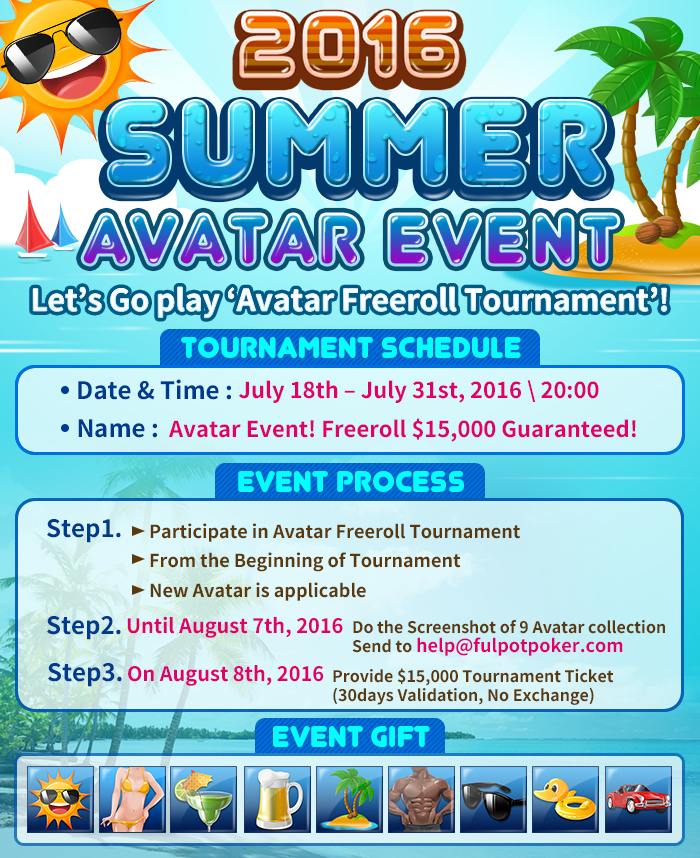 2016
SUMMER
AVATAR EVENT

Let's Go play 'Avatar Freeroll Tournament'!

TOURNAMENT SCHEDULE

• Date & Time : July 18th – July 31st, 2016 \ 20:00
• Name : Avatar Event! Freeroll $15,000 Guaranteed!

EVENT PROCESS

Step1. ► Participate in Avatar Freeroll Tournament
► From the Beginning of Tournament
► New Avatar is applicable

Step2. Until August 7th, 2016 Do the Screenshot of 9 Avatar collection Send to help@fulpotpoker.com

Step3. On August 8th, 2016 Provide $15,000 Tournament Ticket (30days Validation, No Exchange)

EVENT GIFT